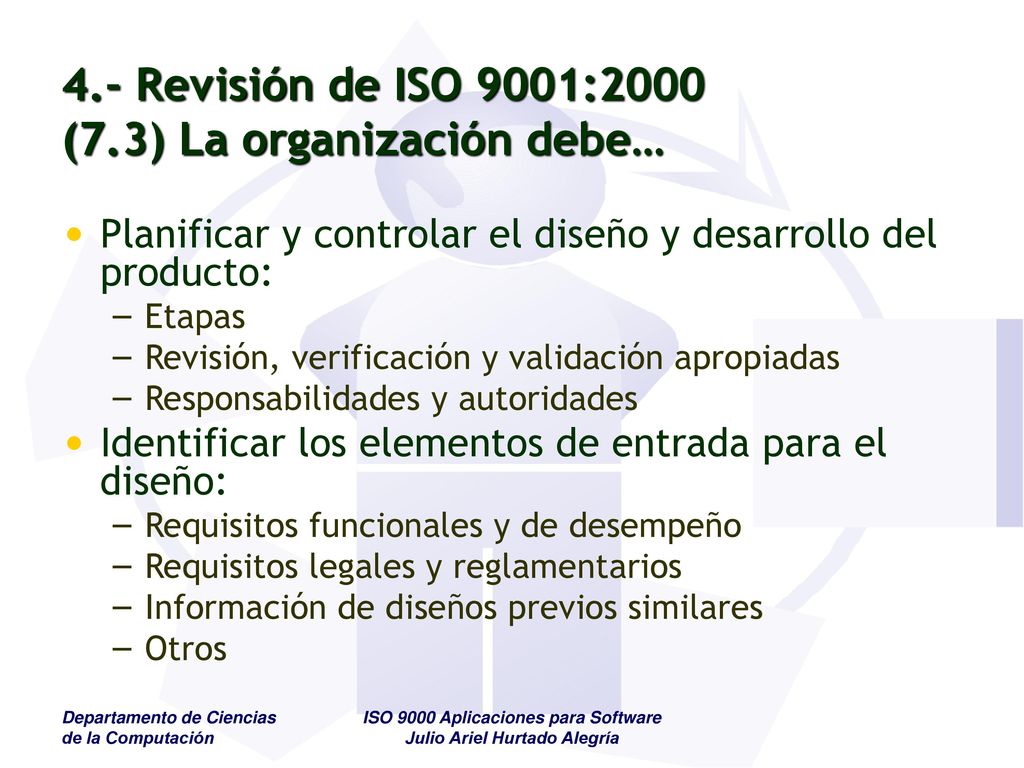 4.- Revisión de ISO 9001:2000
(7.3) La organización debe…

• Planificar y controlar el diseño y desarrollo del producto:
– Etapas
– Revisión, verificación y validación apropiadas
– Responsabilidades y autoridades
• Identificar los elementos de entrada para el diseño:
– Requisitos funcionales y de desempeño
– Requisitos legales y reglamentarios
– Información de diseños previos similares
– Otros

Departamento de Ciencias de la Computación

ISO 9000 Aplicaciones para Software
Julio Ariel Hurtado Alegría